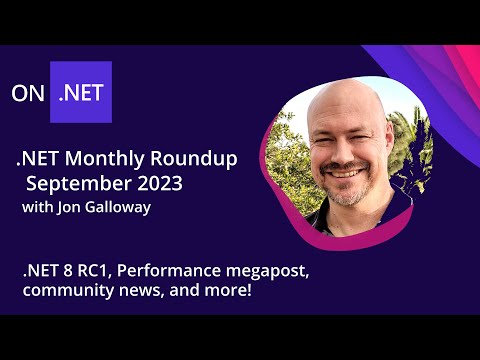 ON .NET

.NET Monthly Roundup
September 2023
with Jon Galloway

.NET 8 RC1, Performance megapost, community news, and more!